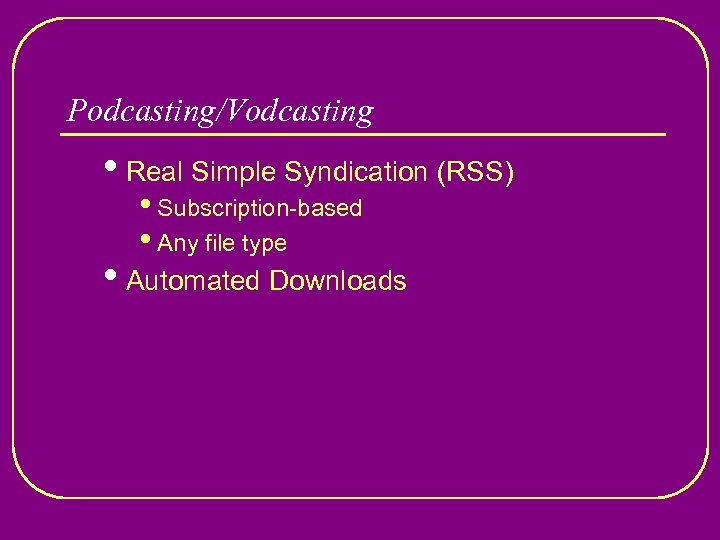 Podcasting/Vodcasting

• Real Simple Syndication (RSS)
 • Subscription-based
 • Any file type
• Automated Downloads